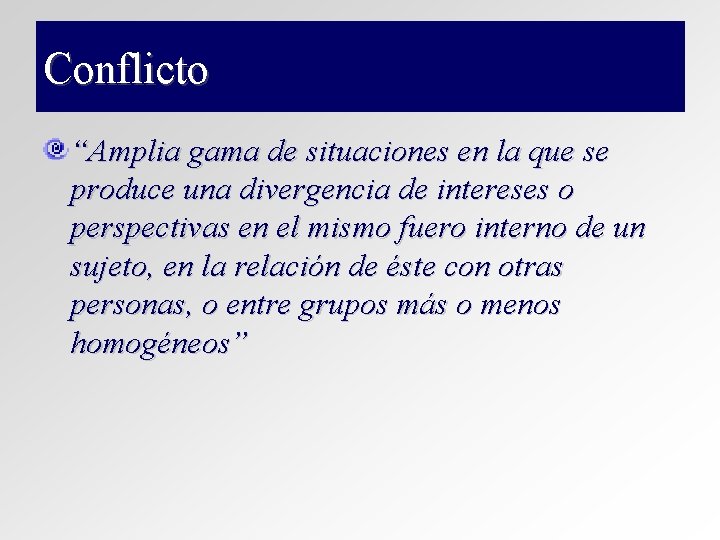 Conflicto

“Amplia gama de situaciones en la que se produce una divergencia de intereses o perspectivas en el mismo fuero interno de un sujeto, en la relación de éste con otras personas, o entre grupos más o menos homogéneos”